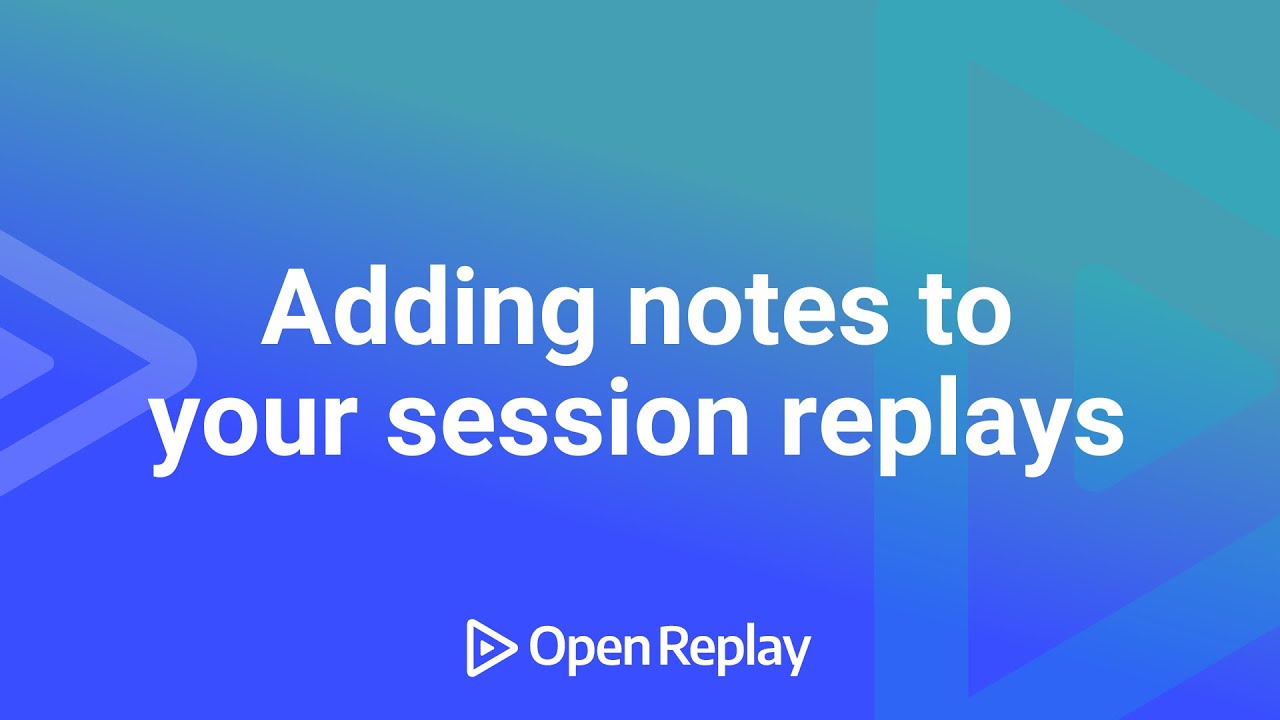 Adding notes to your session replays

OpenReplay